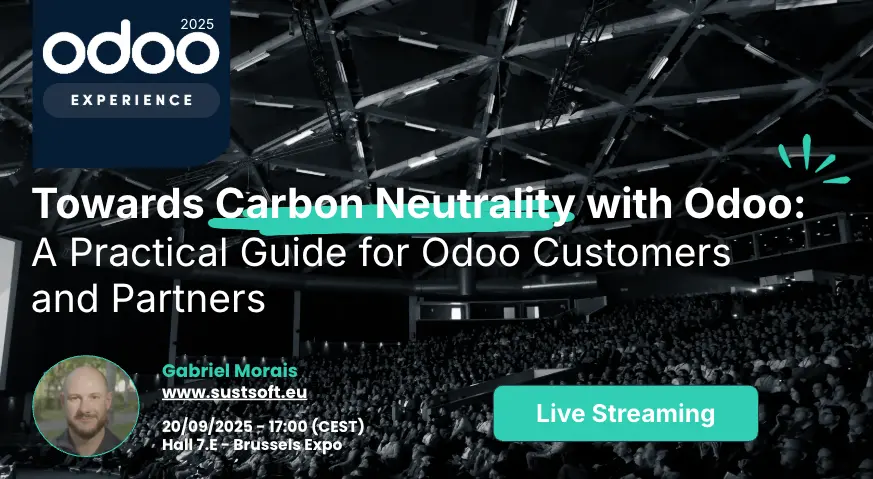 odoo 2025
EXPERIENCE

Towards Carbon Neutrality with Odoo: A Practical Guide for Odoo Customers and Partners

Gabriel Morais
www.sustsoft.eu
20/09/2025 - 17:00 (CEST)
Hall 7.E - Brussels Expo

Live Streaming